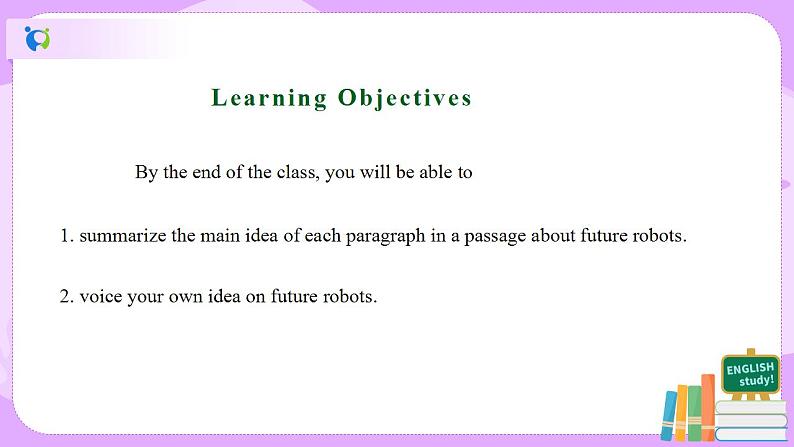 Learning Objectives

By the end of the class, you will be able to

1. summarize the main idea of each paragraph in a passage about future robots.

2. voice your own idea on future robots.

ENGLISH study!